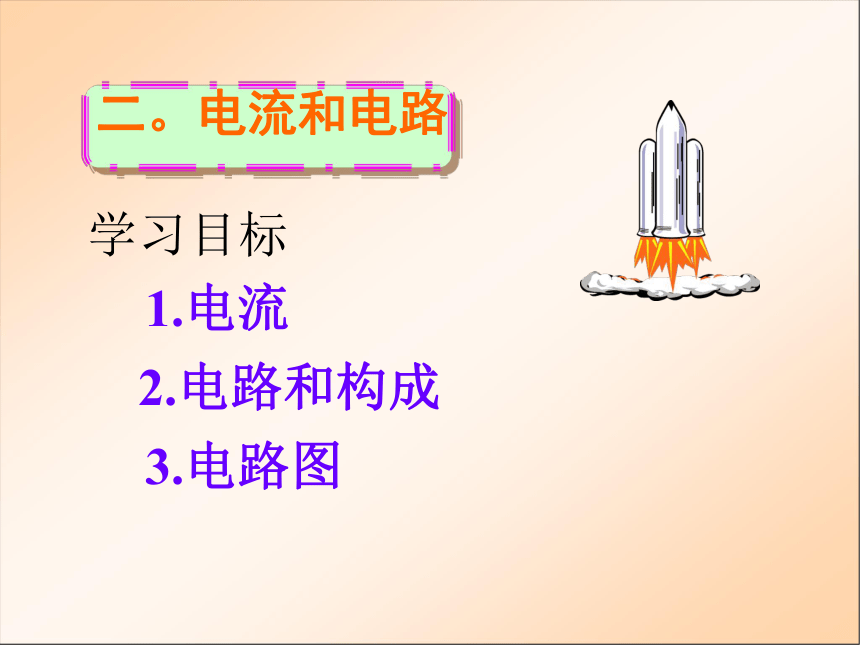 二。电流和电路

学习目标

1.电流

2.电路和构成

3.电路图